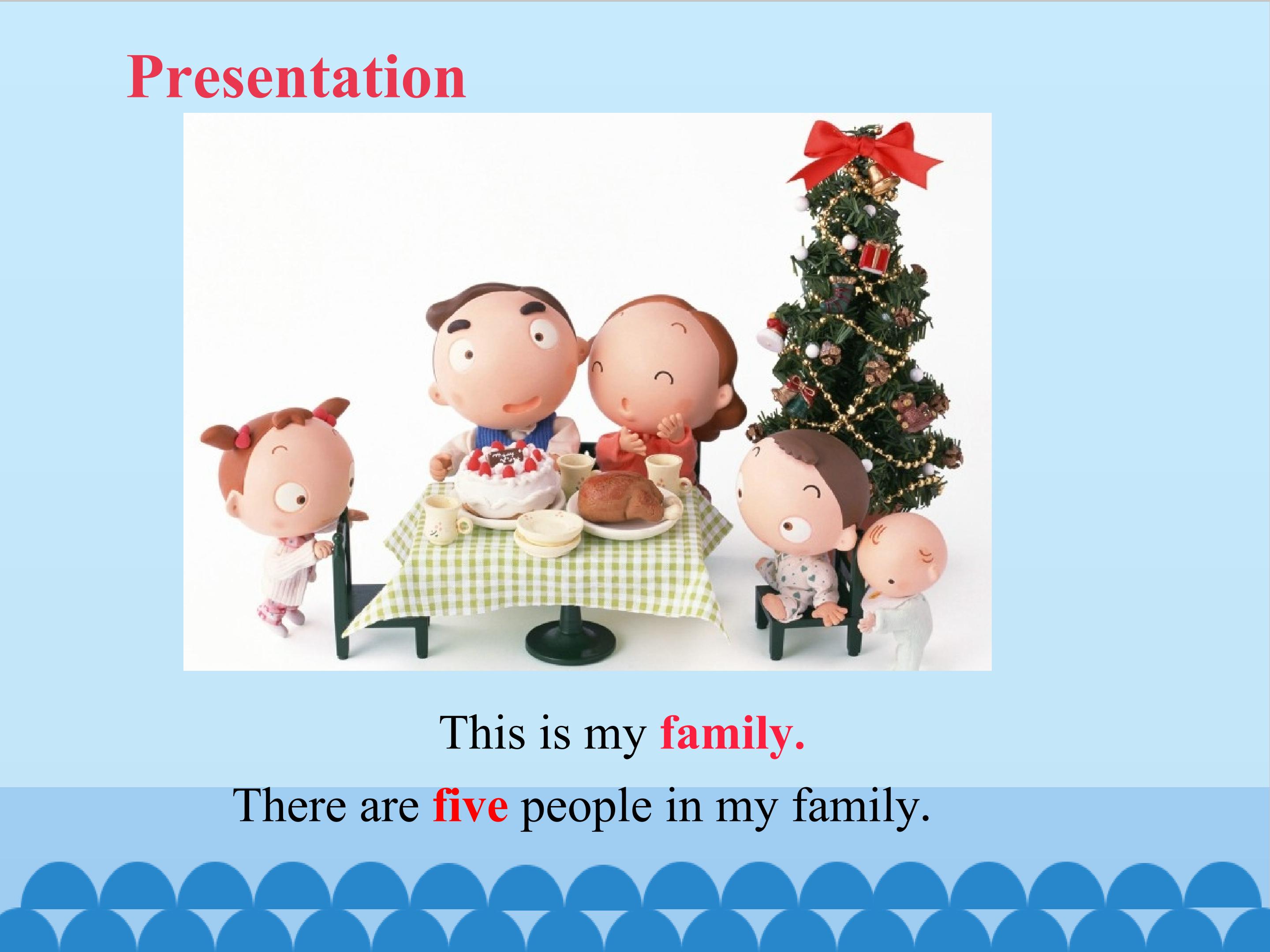 Presentation

This is my family.

There are five people in my family.